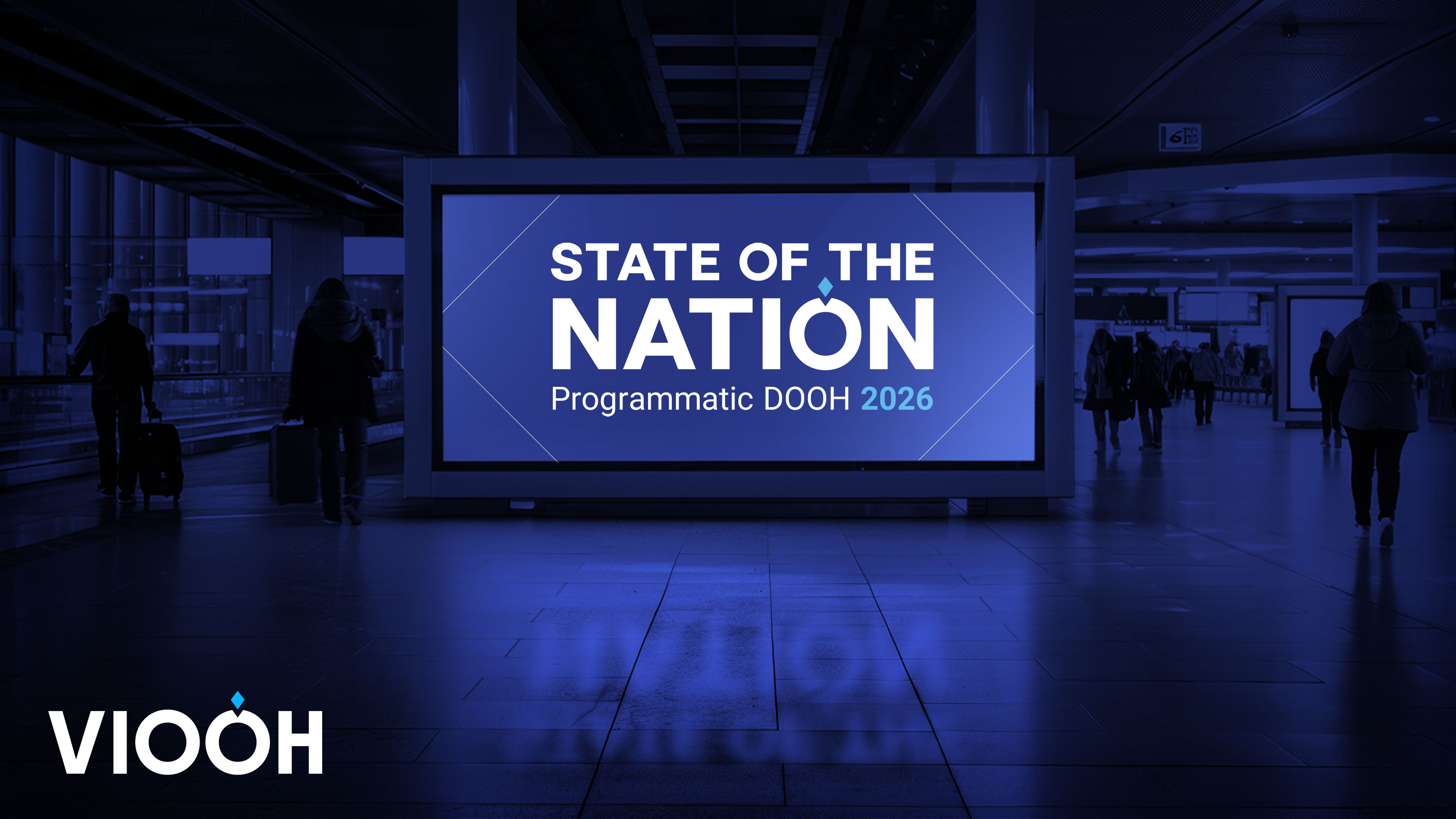 STATE OF THE NATION
Programmatic DOOH 2026

VIOOH